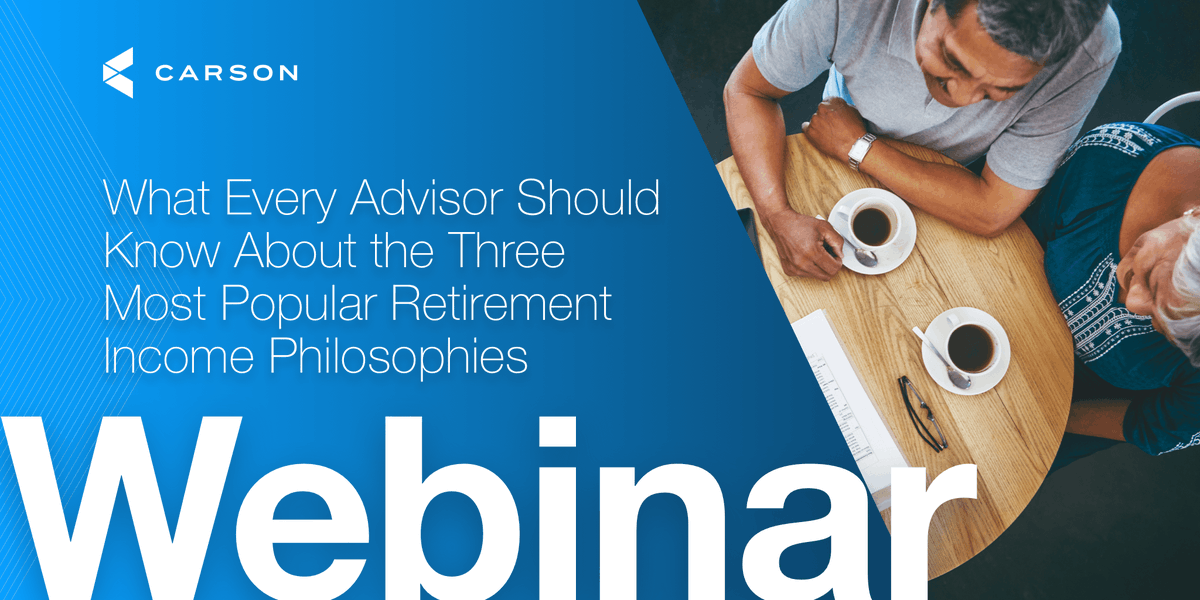 CARSON

What Every Advisor Should Know About the Three Most Popular Retirement Income Philosophies

Webinar